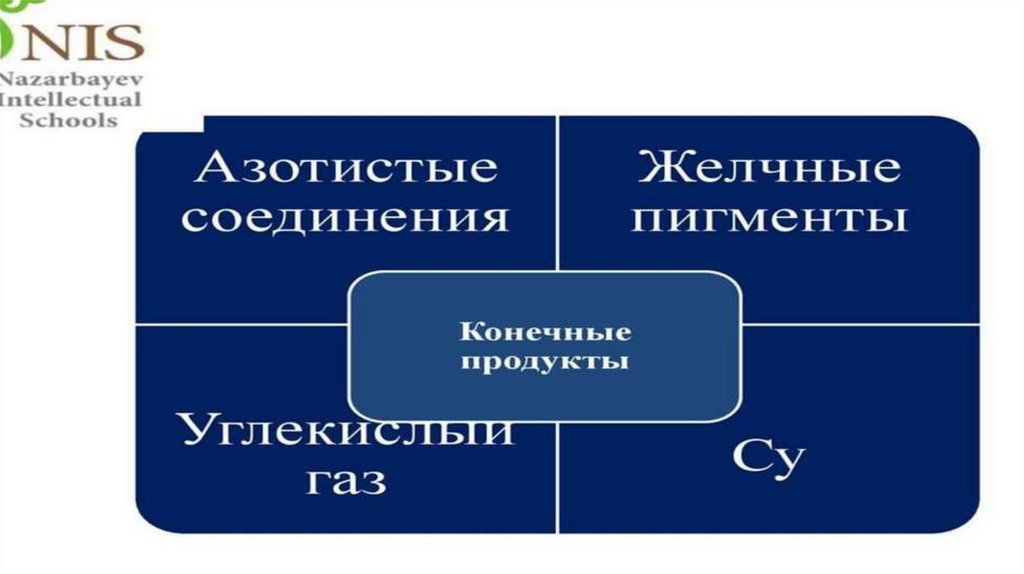 NIS
Nazarbayev
Intellectual
Schools

Азотистые соединения

Желчные пигменты

Конечные продукты

Углекислый газ

Су